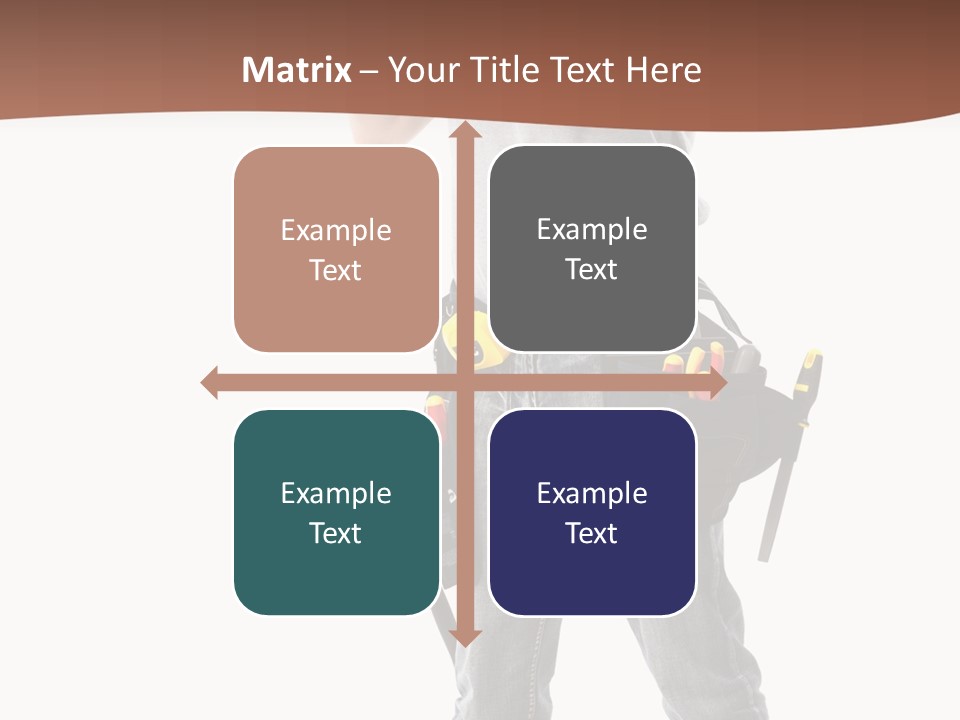 Matrix – Your Title Text Here

Example Text

Example Text

Example Text

Example Text